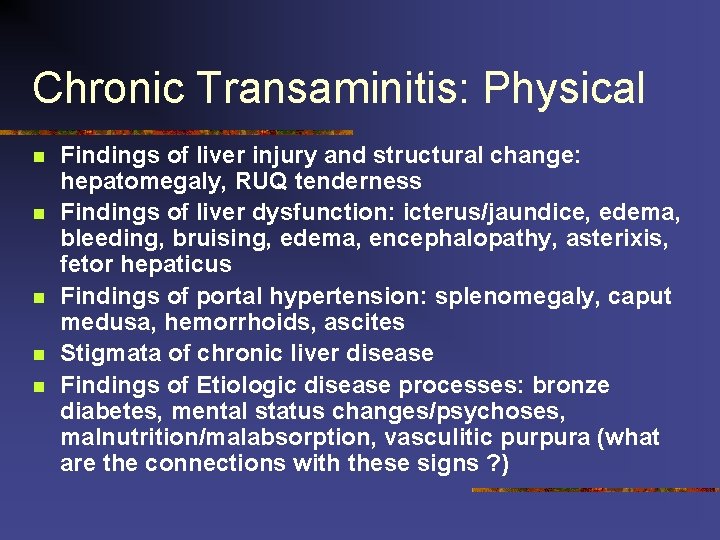 Chronic Transaminitis: Physical

- Findings of liver injury and structural change: hepatomegaly, RUQ tenderness
- Findings of liver dysfunction: icterus/jaundice, edema, bleeding, bruising, edema, encephalopathy, asterixis, fetor hepaticus
- Findings of portal hypertension: splenomegaly, caput medusa, hemorrhoids, ascites
- Stigmata of chronic liver disease
- Findings of Etiologic disease processes: bronze diabetes, mental status changes/psychoses, malnutrition/malabsorption, vasculitic purpura (what are the connections with these signs ?)